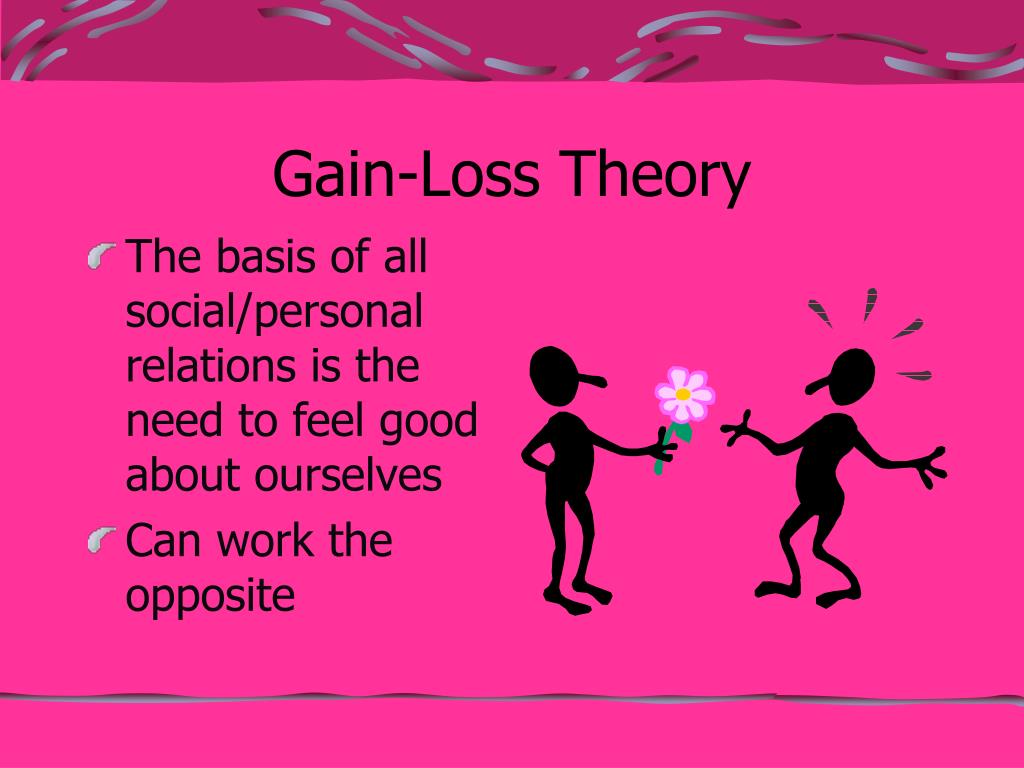 Gain-Loss Theory

The basis of all social/personal relations is the need to feel good about ourselves

Can work the opposite